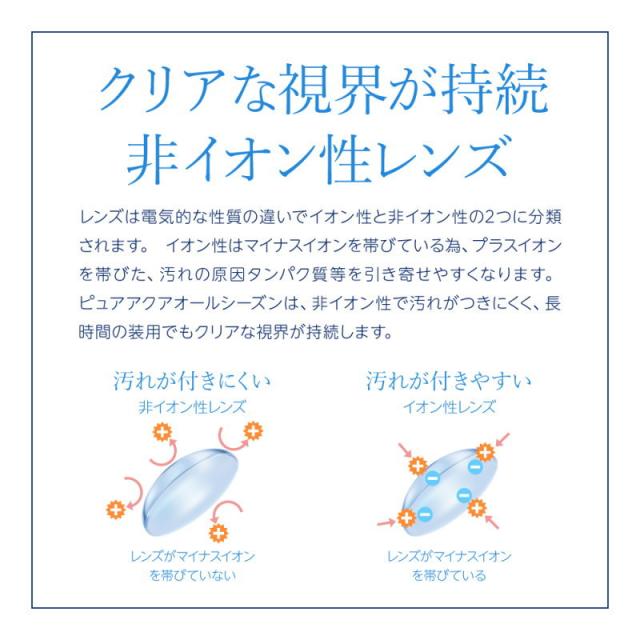 クリアな視界が持続
非イオン性レンズ

レンズは電気的な性質の違いでイオン性と非イオン性の2つに分類されます。 イオン性はマイナスイオンを帯びている為、プラスイオンを帯びた、汚れの原因タンパク質等を引き寄せやすくなります。ピュアアクアオールシーズンは、非イオン性で汚れがつきにくく、長時間の装用でもクリアな視界が持続します。

汚れが付きにくい
非イオン性レンズ

レンズがマイナスイオンを帯びていない

汚れが付きやすい
イオン性レンズ

レンズがマイナスイオンを帯びている